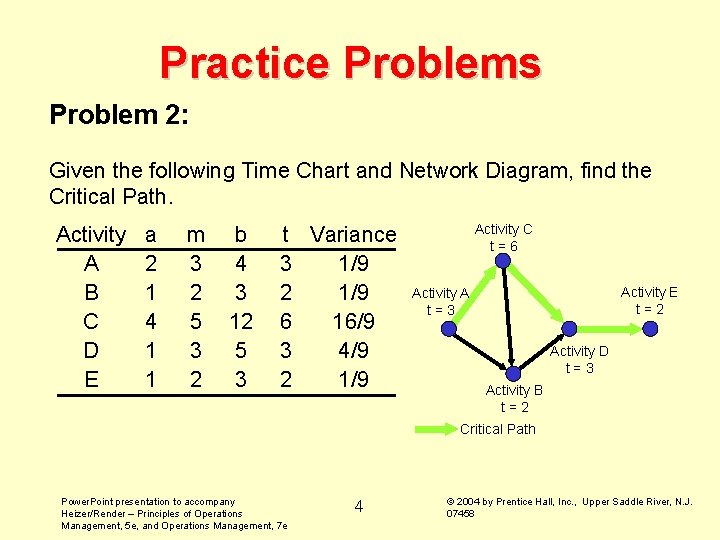 Practice Problems

Problem 2:

Given the following Time Chart and Network Diagram, find the Critical Path.

| Activity | a | m | b | t | Variance |
|---|---|---|---|---|---|
| A | 2 | 3 | 4 | 3 | 1/9 |
| B | 1 | 2 | 3 | 2 | 1/9 |
| C | 4 | 5 | 12 | 6 | 16/9 |
| D | 1 | 3 | 5 | 3 | 4/9 |
| E | 1 | 2 | 3 | 2 | 1/9 |

Activity C
t = 6

Activity A
t = 3

Activity E
t = 2

Activity D
t = 3

Activity B
t = 2

Critical Path

PowerPoint presentation to accompany Heizer/Render – Principles of Operations Management, 5e, and Operations Management, 7e

4

© 2004 by Prentice Hall, Inc., Upper Saddle River, N.J. 07458